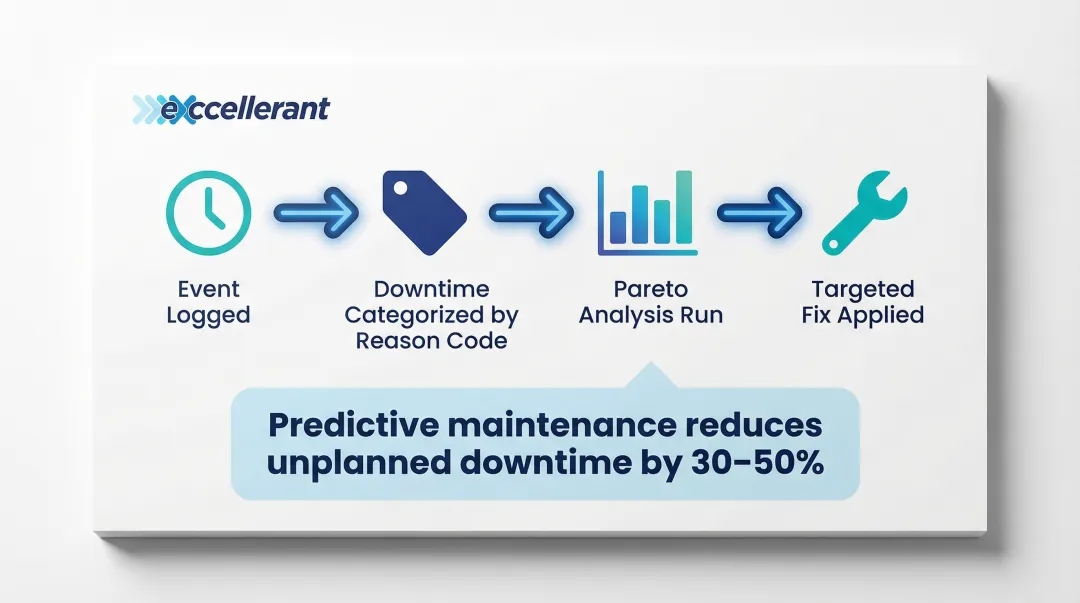 excellerant

Event Logged

Downtime Categorized by Reason Code

Pareto Analysis Run

Targeted Fix Applied

Predictive maintenance reduces unplanned downtime by 30–50%